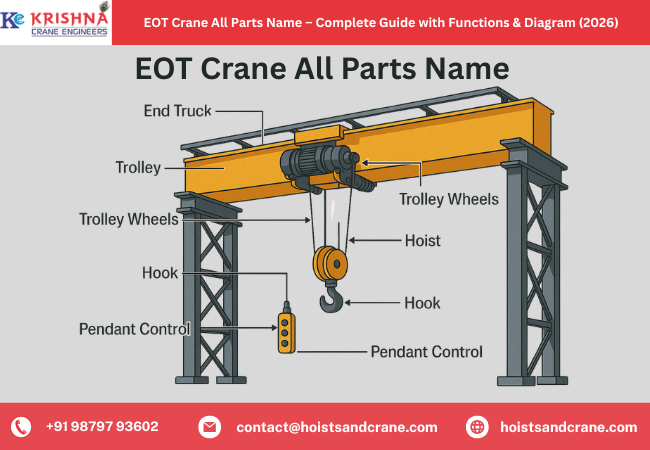 KE KRISHNA CRANE ENGINEERS

EOT Crane All Parts Name – Complete Guide with Functions & Diagram (2026)

EOT Crane All Parts Name

End Truck

Trolley

Trolley Wheels

Trolley Wheels

Hoist

Hook

Hook

Pendant Control

Pendant Control

+91 98797 93602

contact@hoistsandcrane.com

hoistsandcrane.com